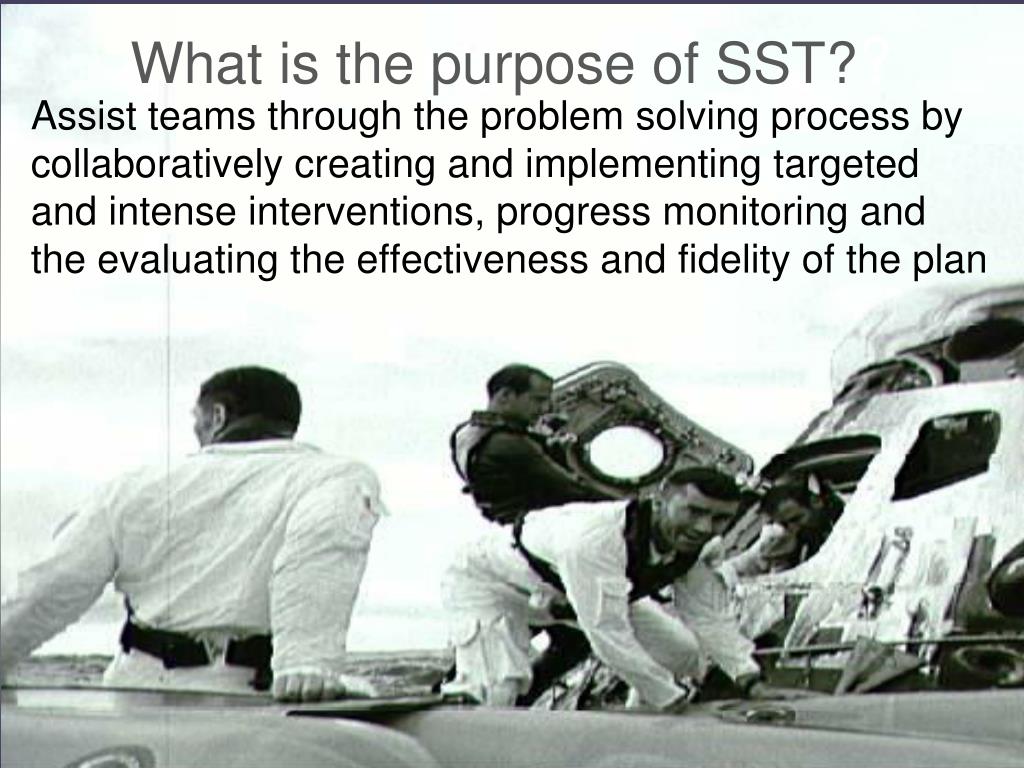 What is the purpose of SST?

Assist teams through the problem solving process by collaboratively creating and implementing targeted and intense interventions, progress monitoring and the evaluating the effectiveness and fidelity of the plan